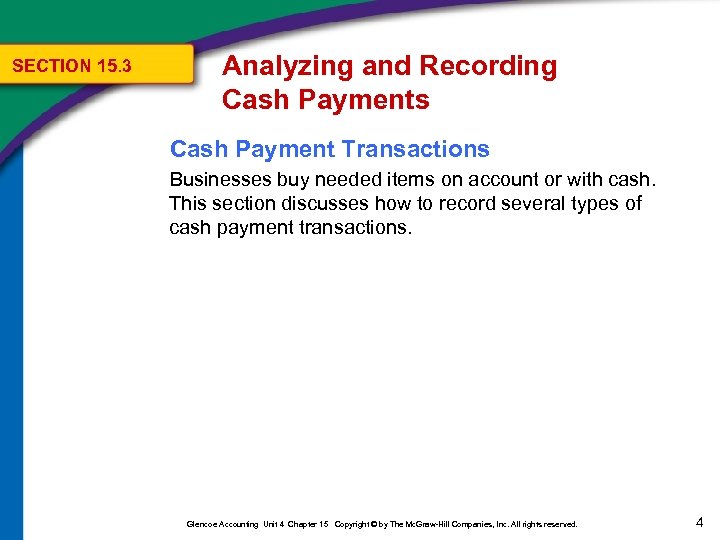 SECTION 15.3

Analyzing and Recording Cash Payments

Cash Payment Transactions

Businesses buy needed items on account or with cash. This section discusses how to record several types of cash payment transactions.

Glencoe Accounting Unit 4 Chapter 15 Copyright © by The McGraw-Hill Companies, Inc. All rights reserved.

4